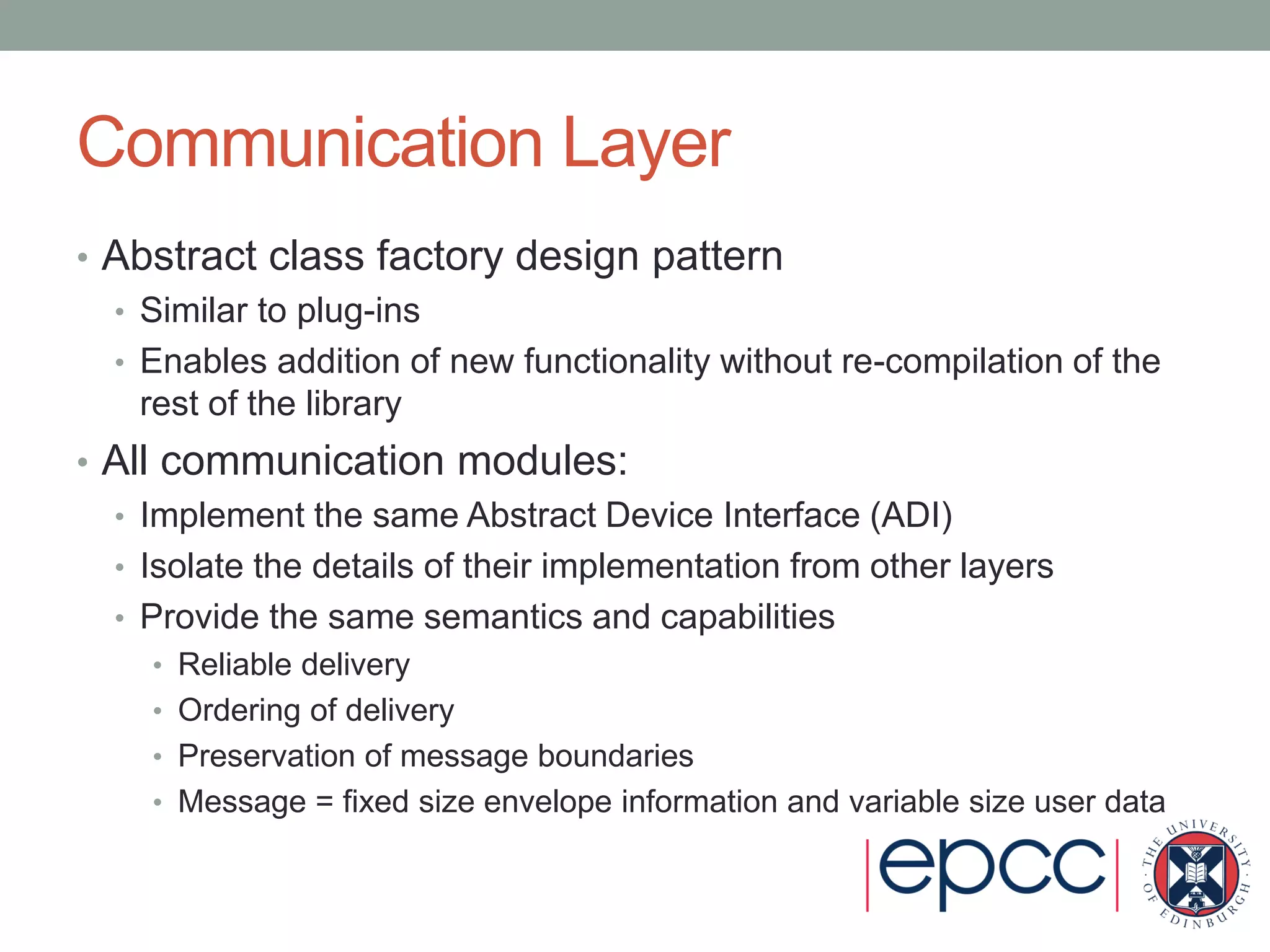 Communication Layer

• Abstract class factory design pattern
  • Similar to plug-ins
  • Enables addition of new functionality without re-compilation of the rest of the library
• All communication modules:
  • Implement the same Abstract Device Interface (ADI)
  • Isolate the details of their implementation from other layers
  • Provide the same semantics and capabilities
    • Reliable delivery
    • Ordering of delivery
    • Preservation of message boundaries
    • Message = fixed size envelope information and variable size user data

epcc

THE UNIVERSITY OF EDINBURGH